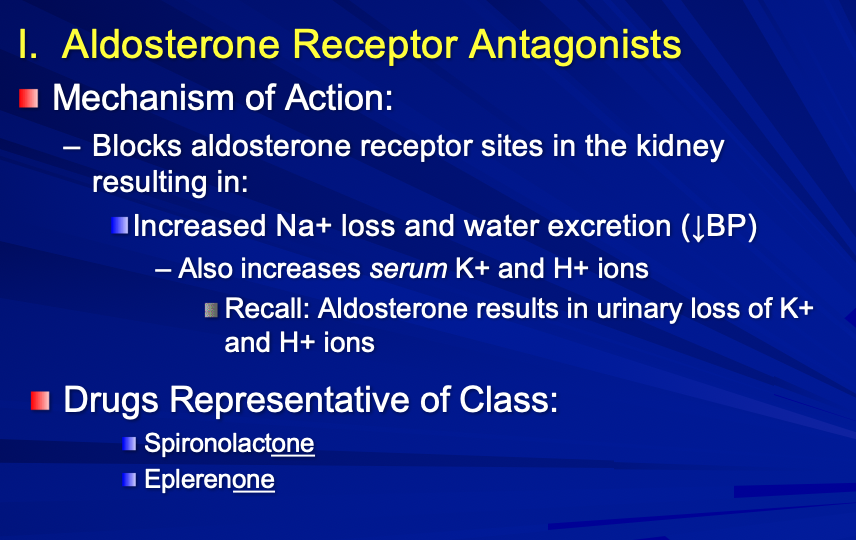 I. Aldosterone Receptor Antagonists

Mechanism of Action:

– Blocks aldosterone receptor sites in the kidney resulting in:

Increased Na+ loss and water excretion (↓BP)

– Also increases serum K+ and H+ ions

Recall: Aldosterone results in urinary loss of K+ and H+ ions

Drugs Representative of Class:

Spironolactone

Eplerenone